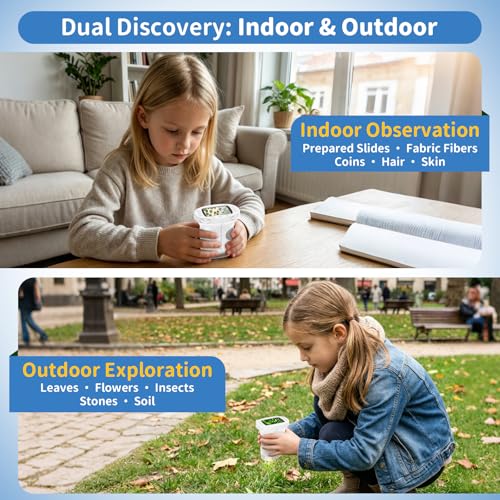 Dual Discovery: Indoor & Outdoor

Indoor Observation
Prepared Slides • Fabric Fibers
Coins • Hair • Skin

Outdoor Exploration
Leaves • Flowers • Insects
Stones • Soil